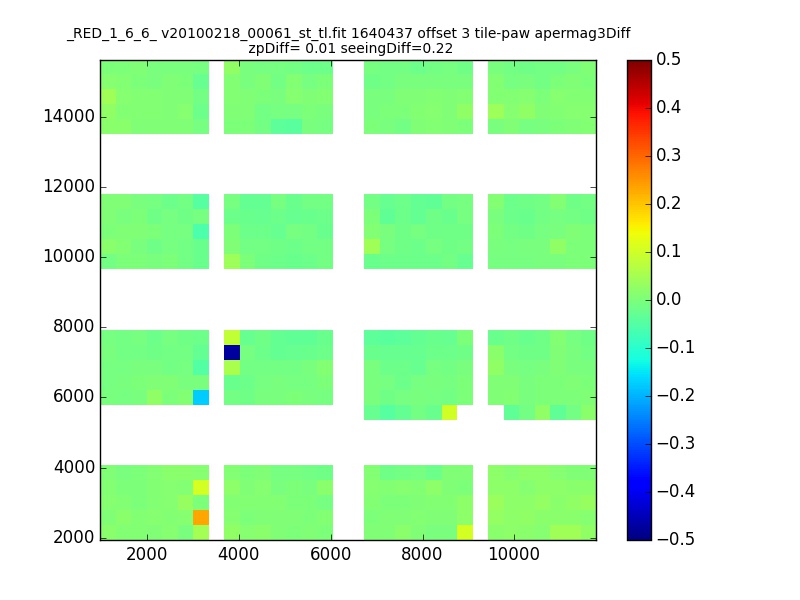 _RED_1_6_6_ v20100218_00061_st_tl.fit 1640437 offset 3 tile-paw apermag3Diff
zpDiff= 0.01 seeingDiff=0.22

14000
12000
10000
8000
6000
4000
2000

2000 4000 6000 8000 10000

0.5
0.4
0.3
0.2
0.1
0.0
−0.1
−0.2
−0.3
−0.4
−0.5